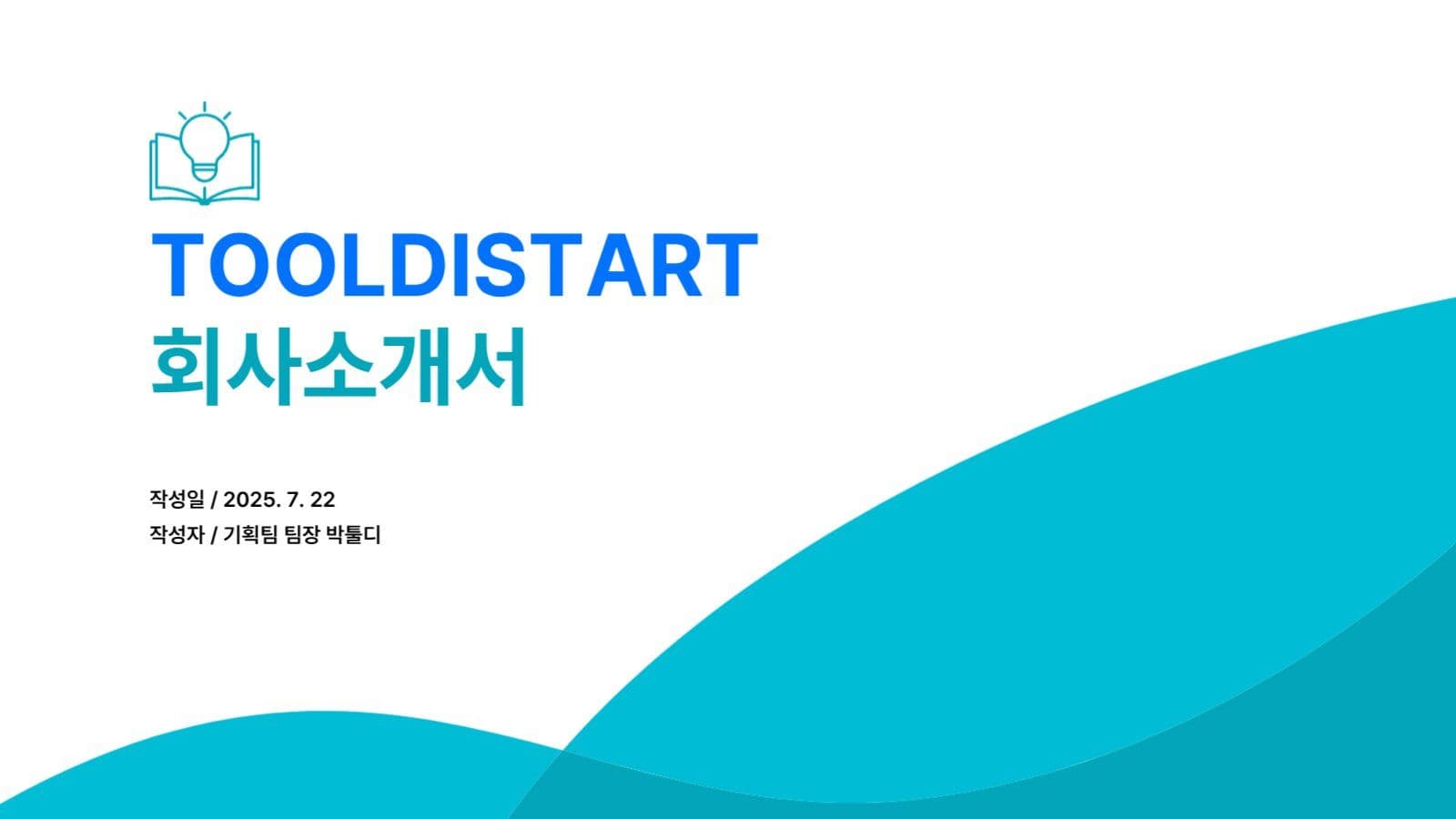 TOOLDISTART
회사소개서

작성일 / 2025. 7. 22
작성자 / 기획팀 팀장 박툴디